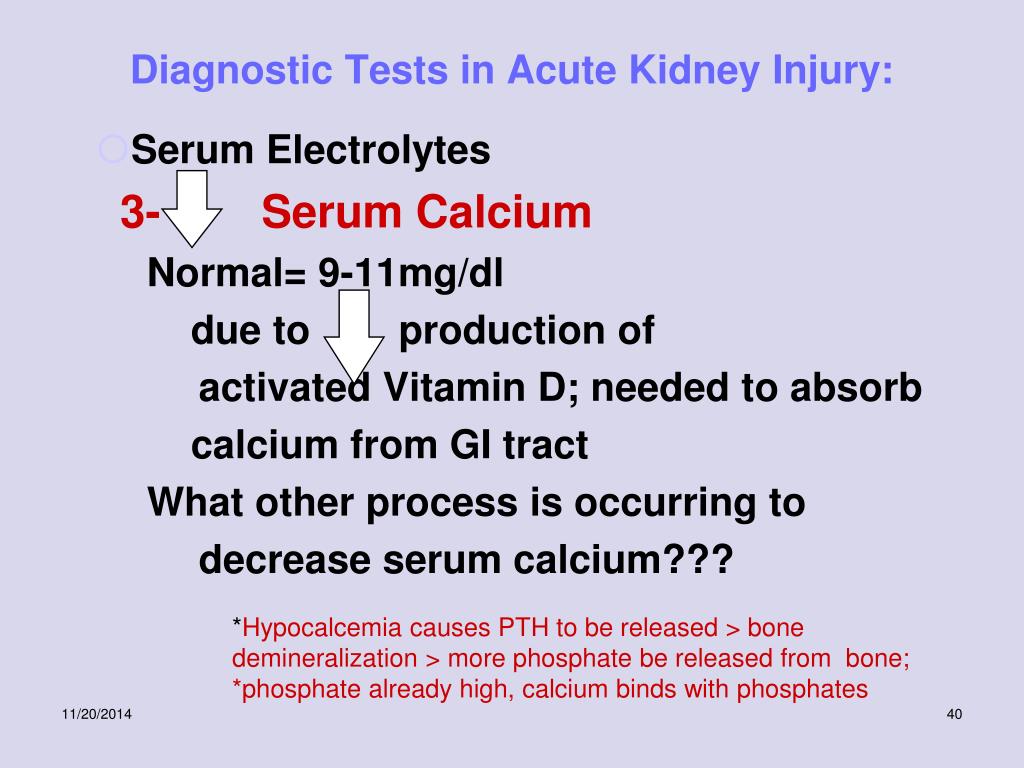 Diagnostic Tests in Acute Kidney Injury:

Serum Electrolytes

3- Serum Calcium

Normal= 9-11mg/dl

due to production of activated Vitamin D; needed to absorb calcium from GI tract

What other process is occurring to decrease serum calcium???

*Hypocalcemia causes PTH to be released > bone demineralization > more phosphate be released from bone; *phosphate already high, calcium binds with phosphates

11/20/2014

40